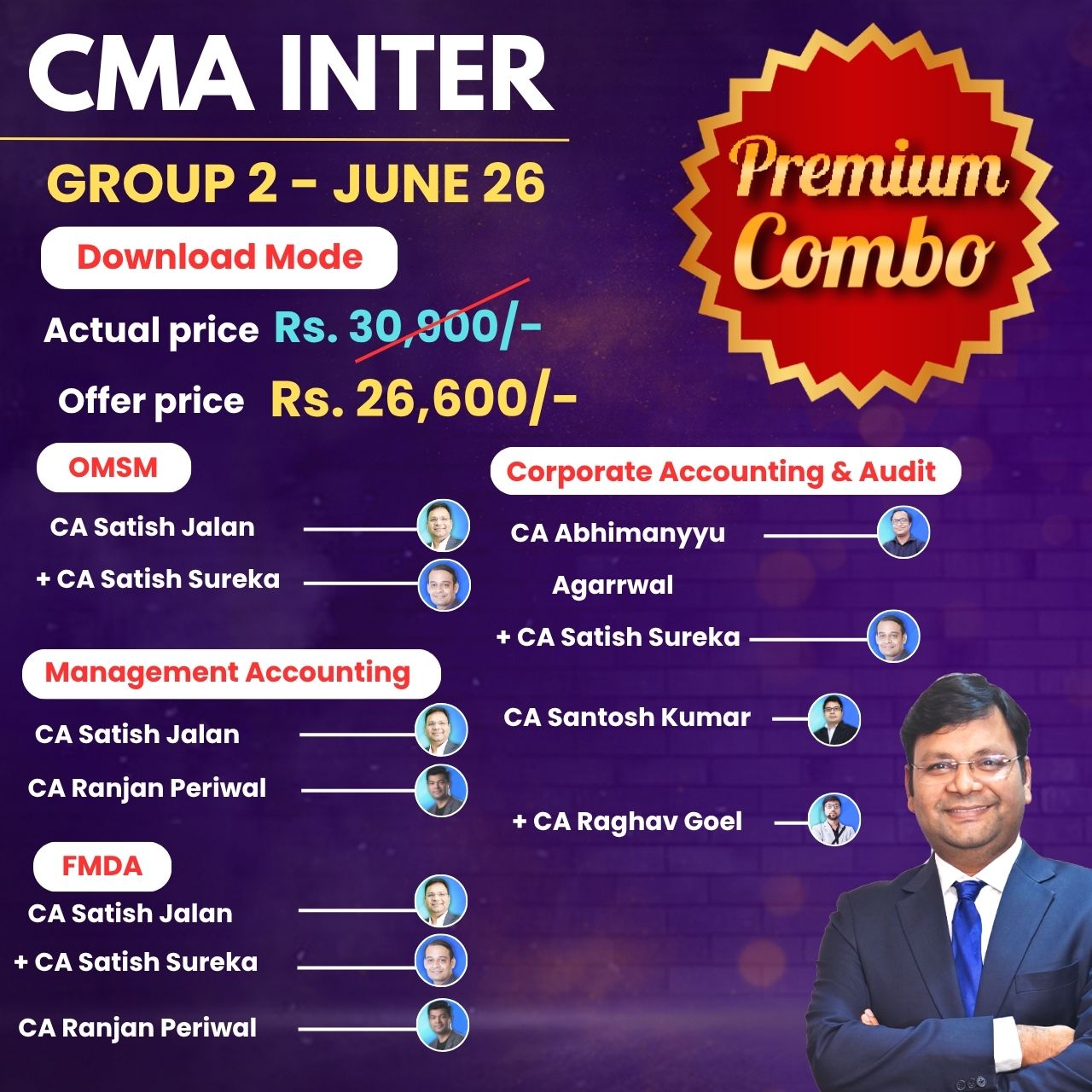 CMA INTER

GROUP 2 - JUNE 26

Premium Combo

Download Mode

Actual price Rs. 30,900/-

Offer price Rs. 26,600/-

OMSM

CA Satish Jalan

+ CA Satish Sureka

Management Accounting

CA Satish Jalan

CA Ranjan Periwal

FMDA

CA Satish Jalan

+ CA Satish Sureka

CA Ranjan Periwal

Corporate Accounting & Audit

CA Abhimanyyu Agarrwal

+ CA Satish Sureka

CA Santosh Kumar

+ CA Raghav Goel